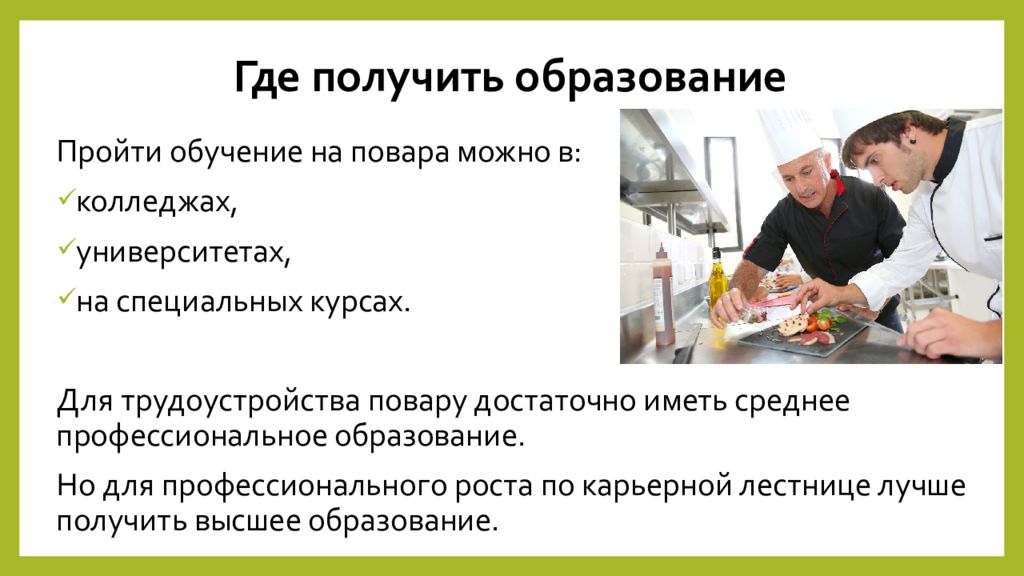 Где получить образование

Пройти обучение на повара можно в:

✓колледжах,

✓университетах,

✓на специальных курсах.

Для трудоустройства повару достаточно иметь среднее профессиональное образование.

Но для профессионального роста по карьерной лестнице лучше получить высшее образование.